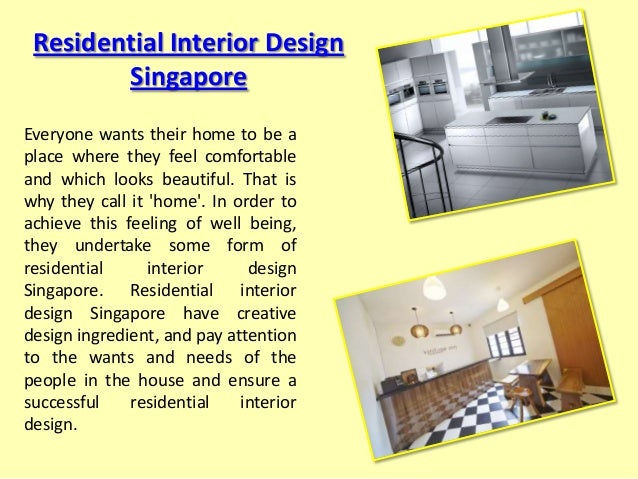 Residential Interior Design Singapore

Everyone wants their home to be a place where they feel comfortable and which looks beautiful. That is why they call it 'home'. In order to achieve this feeling of well being, they undertake some form of residential interior design Singapore. Residential interior design Singapore have creative design ingredient, and pay attention to the wants and needs of the people in the house and ensure a successful residential interior design.